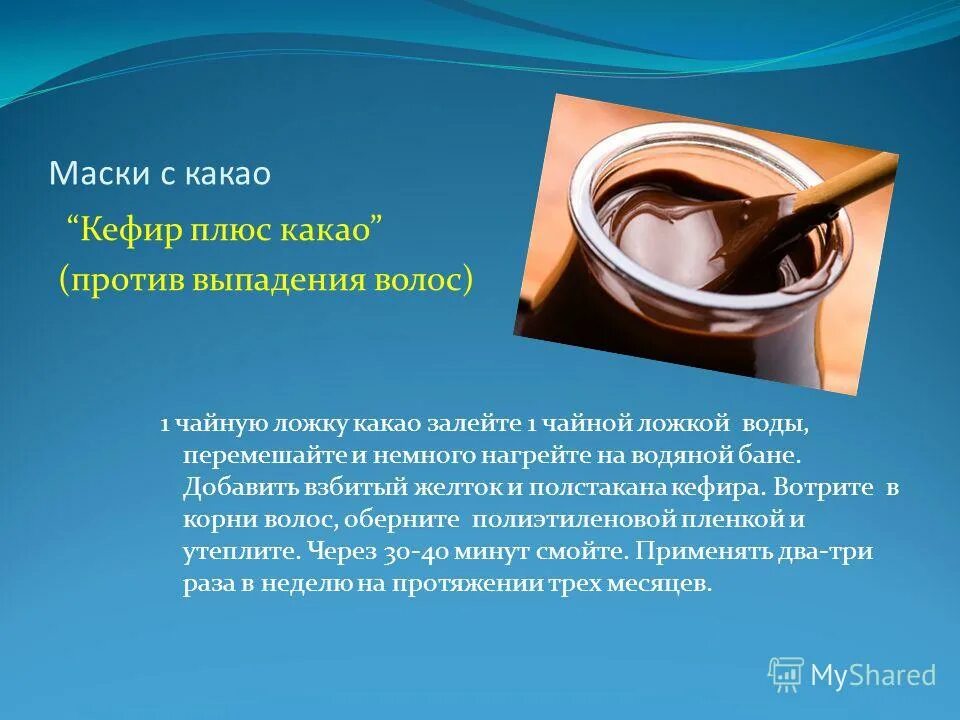 Маски с какао

“Кефир плюс какао”
(против выпадения волос)

1 чайную ложку какао залейте 1 чайной ложкой воды, перемешайте и немного нагрейте на водяной бане. Добавить взбитый желток и полстакана кефира. Вотрите в корни волос, оберните полиэтиленовой пленкой и утеплите. Через 30-40 минут смойте. Применять два-три раза в неделю на протяжении трех месяцев.

MyShared